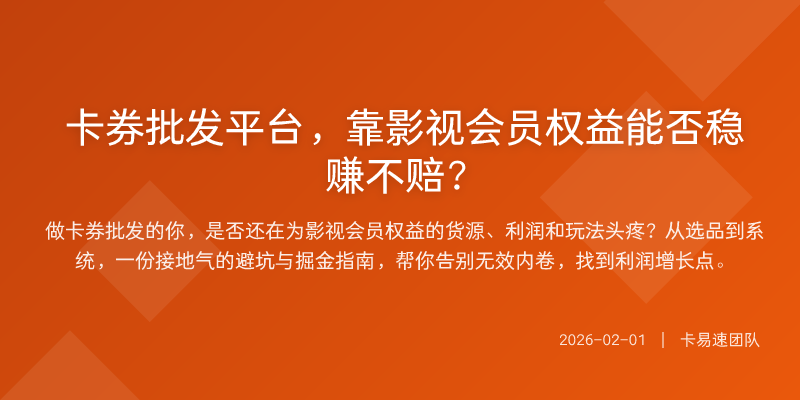 卡券批发平台，靠影视会员权益能否稳赚不赔？

做卡券批发的你，是否还在为影视会员权益的货源、利润和玩法头疼？从选品到系统，一份接地气的避坑与掘金指南，帮你告别无效内卷，找到利润增长点。

2026-02-01 | 卡易速团队